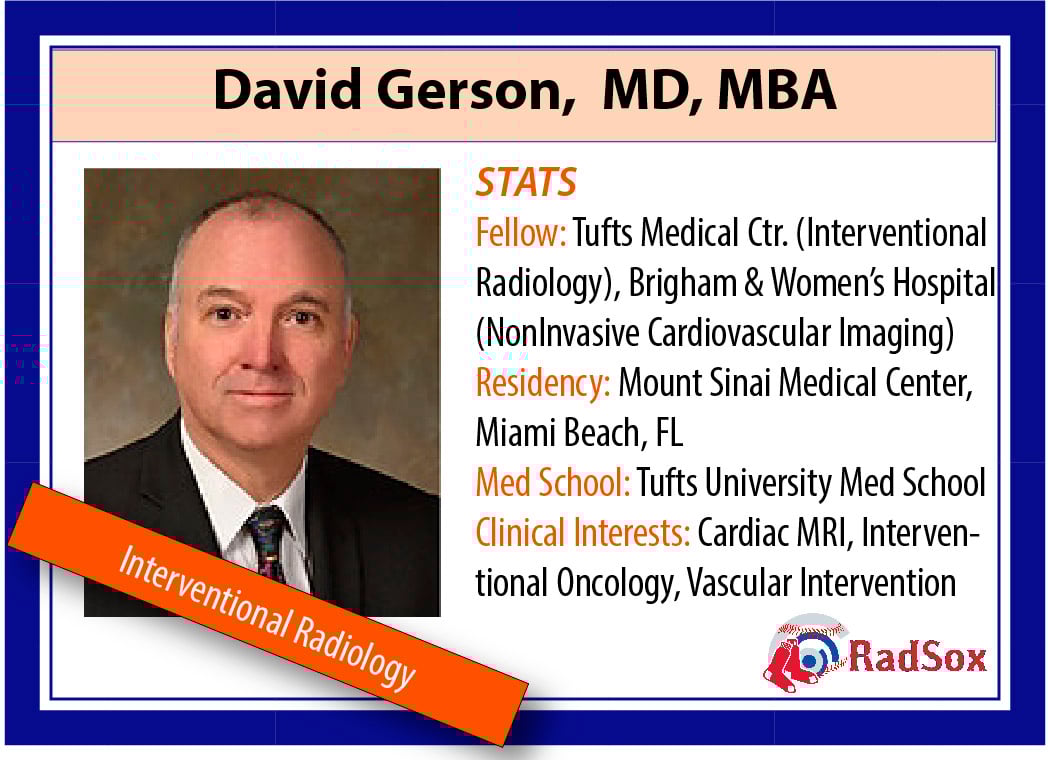 David Gerson, MD, MBA

STATS
Fellow: Tufts Medical Ctr. (Interventional Radiology), Brigham & Women's Hospital (NonInvasive Cardiovascular Imaging)
Residency: Mount Sinai Medical Center, Miami Beach, FL
Med School: Tufts University Med School
Clinical Interests: Cardiac MRI, Interventional Oncology, Vascular Intervention

Interventional Radiology

RadSox